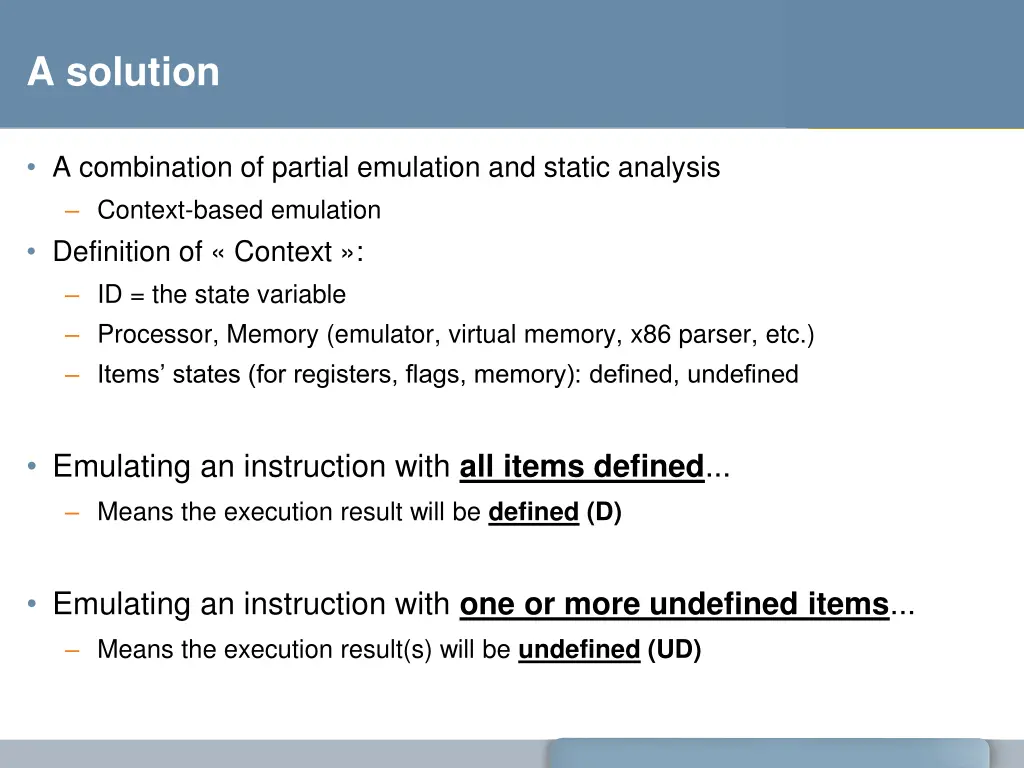 A solution

• A combination of partial emulation and static analysis
  – Context-based emulation
• Definition of « Context »:
  – ID = the state variable
  – Processor, Memory (emulator, virtual memory, x86 parser, etc.)
  – Items' states (for registers, flags, memory): defined, undefined

• Emulating an instruction with all items defined...
  – Means the execution result will be defined (D)

• Emulating an instruction with one or more undefined items...
  – Means the execution result(s) will be undefined (UD)